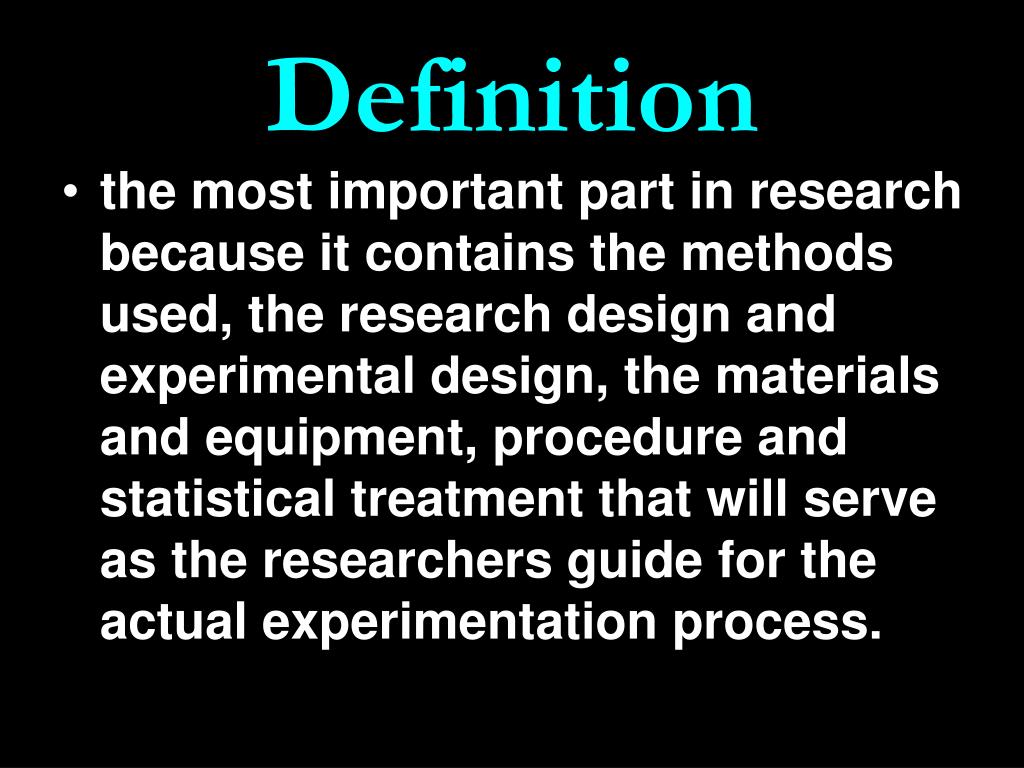 Definition

• the most important part in research because it contains the methods used, the research design and experimental design, the materials and equipment, procedure and statistical treatment that will serve as the researchers guide for the actual experimentation process.